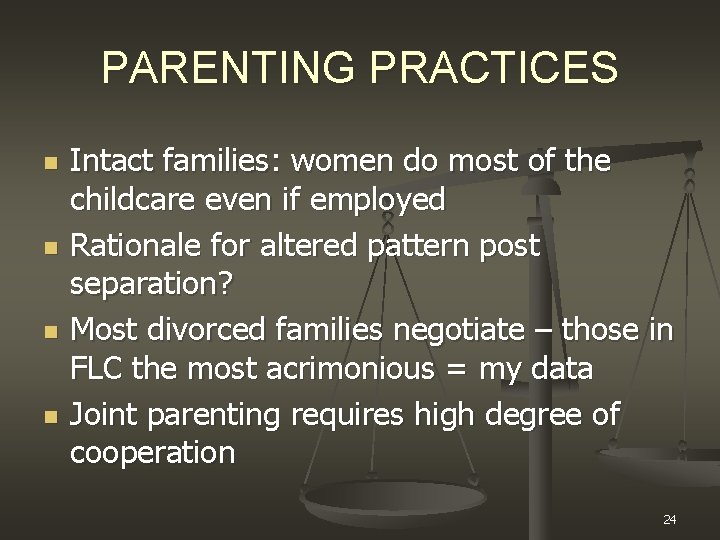 PARENTING PRACTICES

- Intact families: women do most of the childcare even if employed
- Rationale for altered pattern post separation?
- Most divorced families negotiate – those in FLC the most acrimonious = my data
- Joint parenting requires high degree of cooperation

24